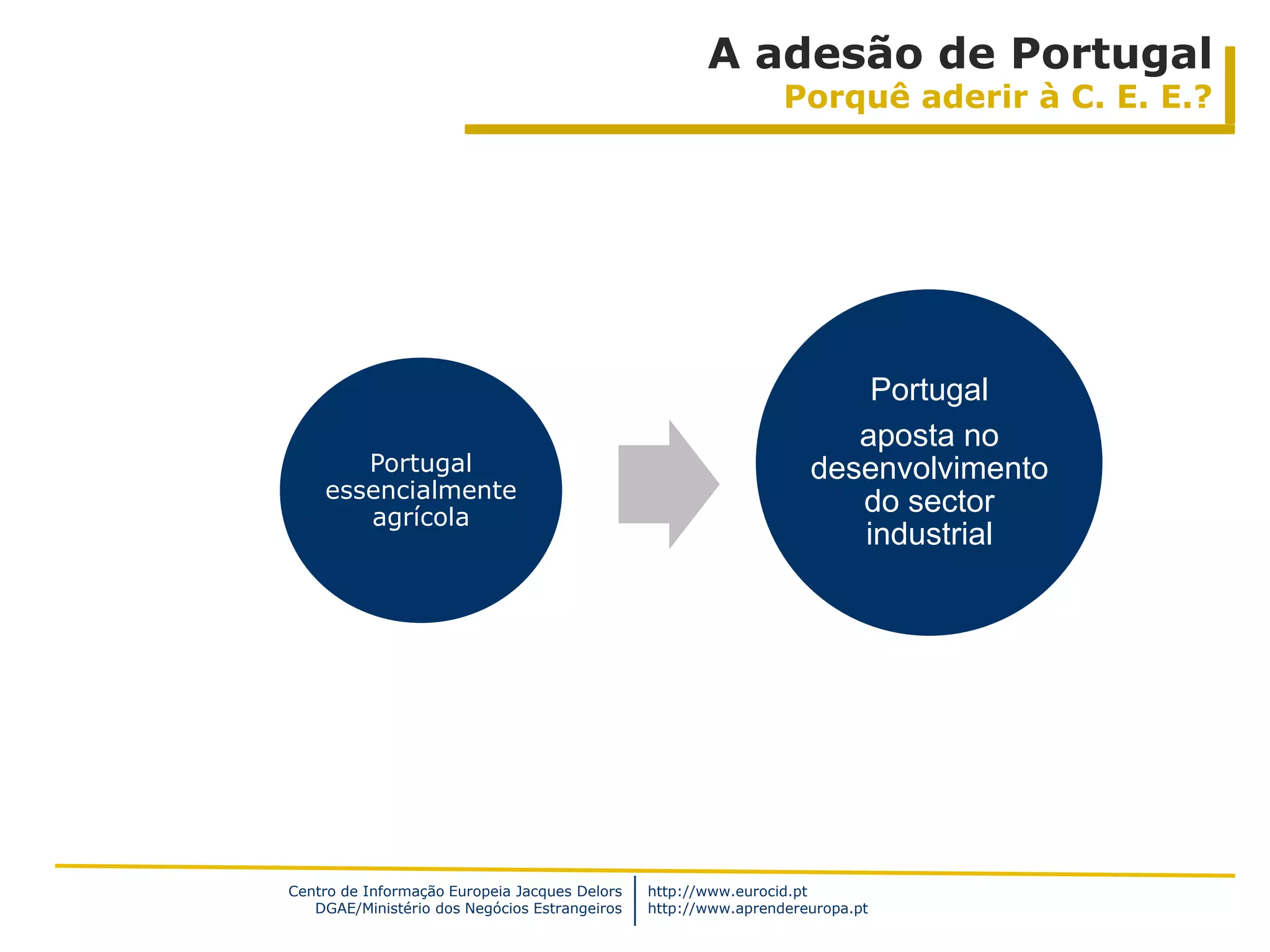 A adesão de Portugal
Porquê aderir à C. E. E.?

Portugal essencialmente agrícola

Portugal

aposta no desenvolvimento do sector industrial

Centro de Informação Europeia Jacques Delors
DGAE/Ministério dos Negócios Estrangeiros

http://www.eurocid.pt
http://www.aprendereuropa.pt